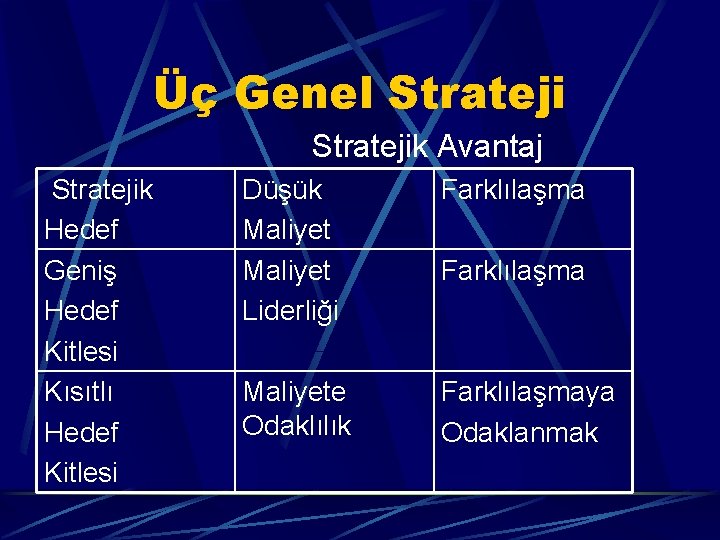 Üç Genel Strateji

Stratejik Avantaj

| Stratejik Hedef | Düşük Maliyet | Farklılaşma |
|---|---|---|
| Geniş Hedef Kitlesi | Maliyet Liderliği | Farklılaşma |
| Kısıtlı Hedef Kitlesi | Maliyete Odaklılık | Farklılaşmaya Odaklanmak |